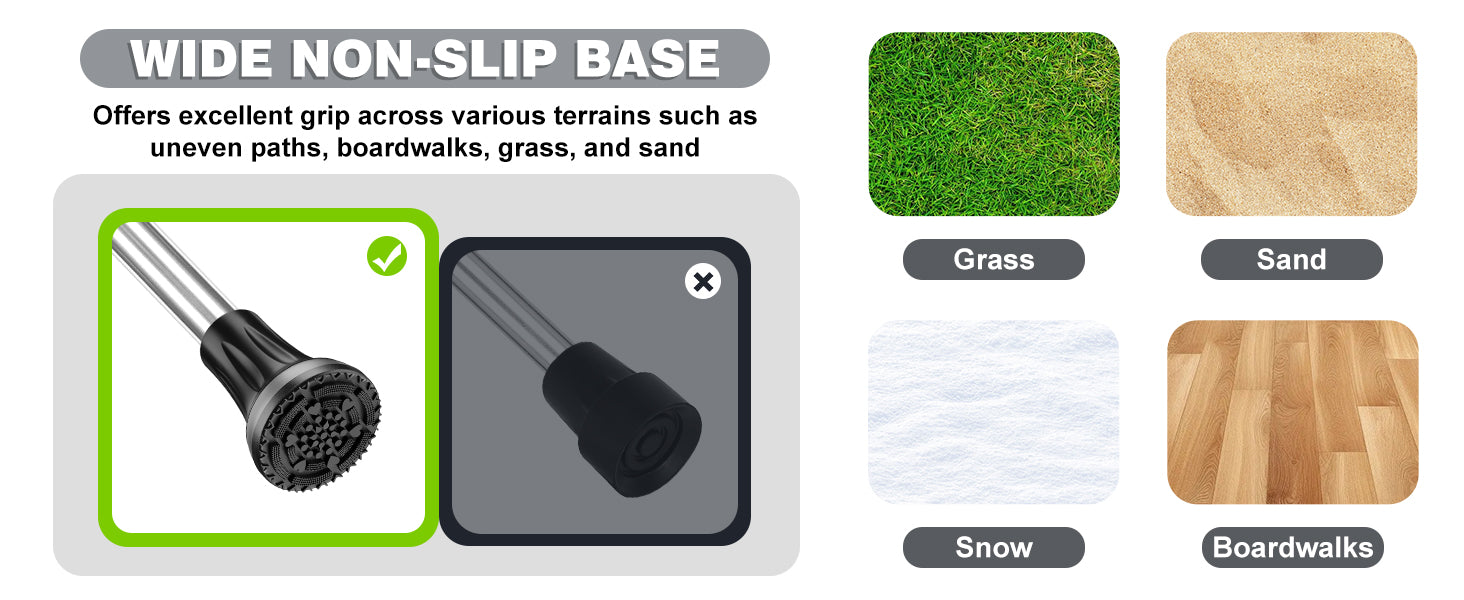 WIDE NON-SLIP BASE

Offers excellent grip across various terrains such as uneven paths, boardwalks, grass, and sand

Grass

Sand

Snow

Boardwalks